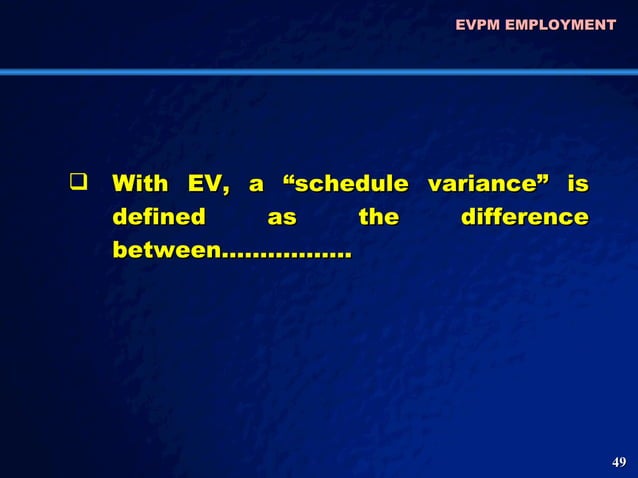 EVPM EMPLOYMENT

❑ With EV, a “schedule variance” is defined as the difference between.................

49